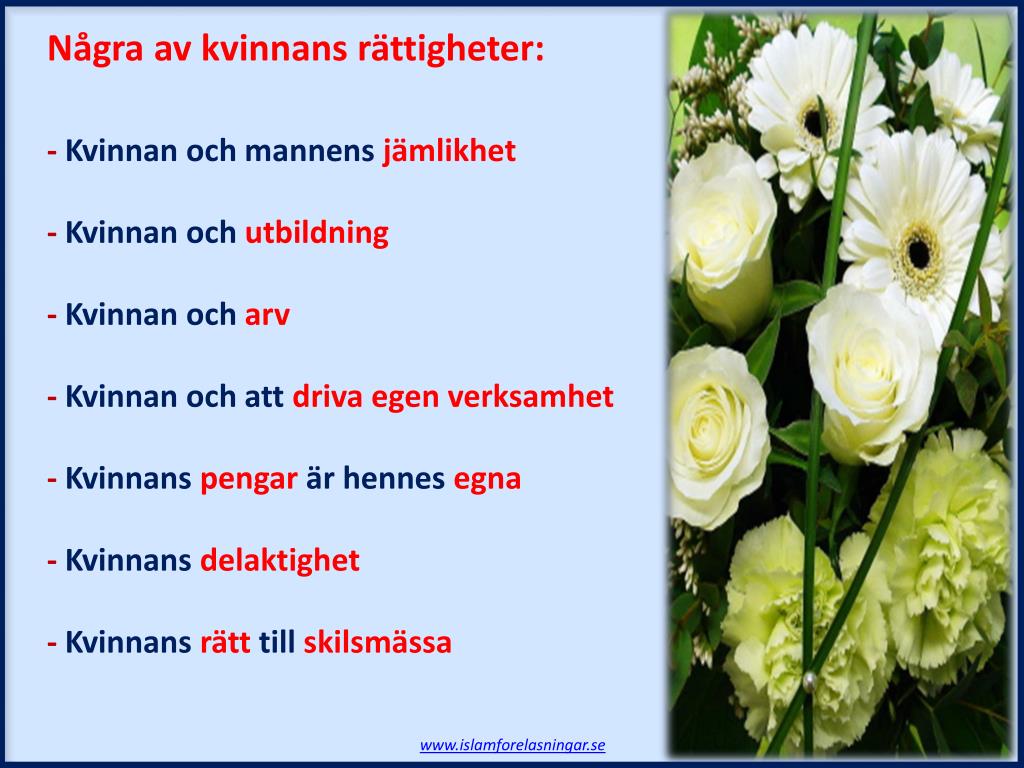 Några av kvinnans rättigheter:

- Kvinnan och mannens jämlikhet

- Kvinnan och utbildning

- Kvinnan och arv

- Kvinnan och att driva egen verksamhet

- Kvinnans pengar är hennes egna

- Kvinnans delaktighet

- Kvinnans rätt till skilsmässa

www.islamforelasningar.se